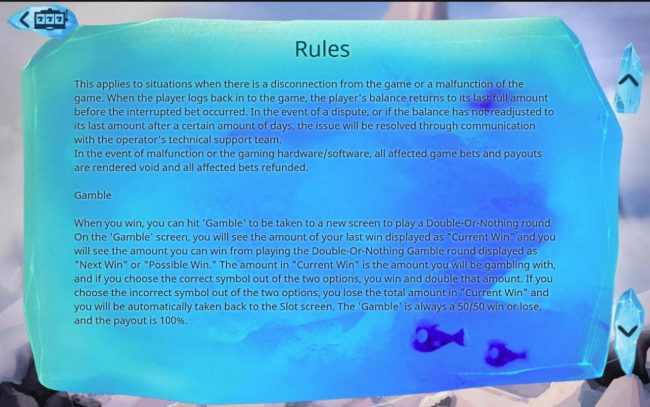 Rules

This applies to situations when there is a disconnection from the game or a malfunction of the game. When the player logs back in to the game, the player's balance returns to its last full amount before the interrupted bet occurred. In the event of a dispute, or if the balance has not readjusted to its last amount after a certain amount of days, the issue will be resolved through communication with the operator's technical support team.
In the event of malfunction or the gaming hardware/software, all affected game bets and payouts are rendered void and all affected bets refunded.

Gamble

When you win, you can hit 'Gamble' to be taken to a new screen to play a Double-Or-Nothing round. On the 'Gamble' screen, you will see the amount of your last win displayed as "Current Win" and you will see the amount you can win from playing the Double-Or-Nothing Gamble round displayed as "Next Win" or "Possible Win." The amount in "Current Win" is the amount you will be gambling with, and if you choose the correct symbol out of the two options, you win and double that amount. If you choose the incorrect symbol out of the two options, you lose the total amount in "Current Win" and you will be automatically taken back to the Slot screen. The 'Gamble' is always a 50/50 win or lose, and the payout is 100%.